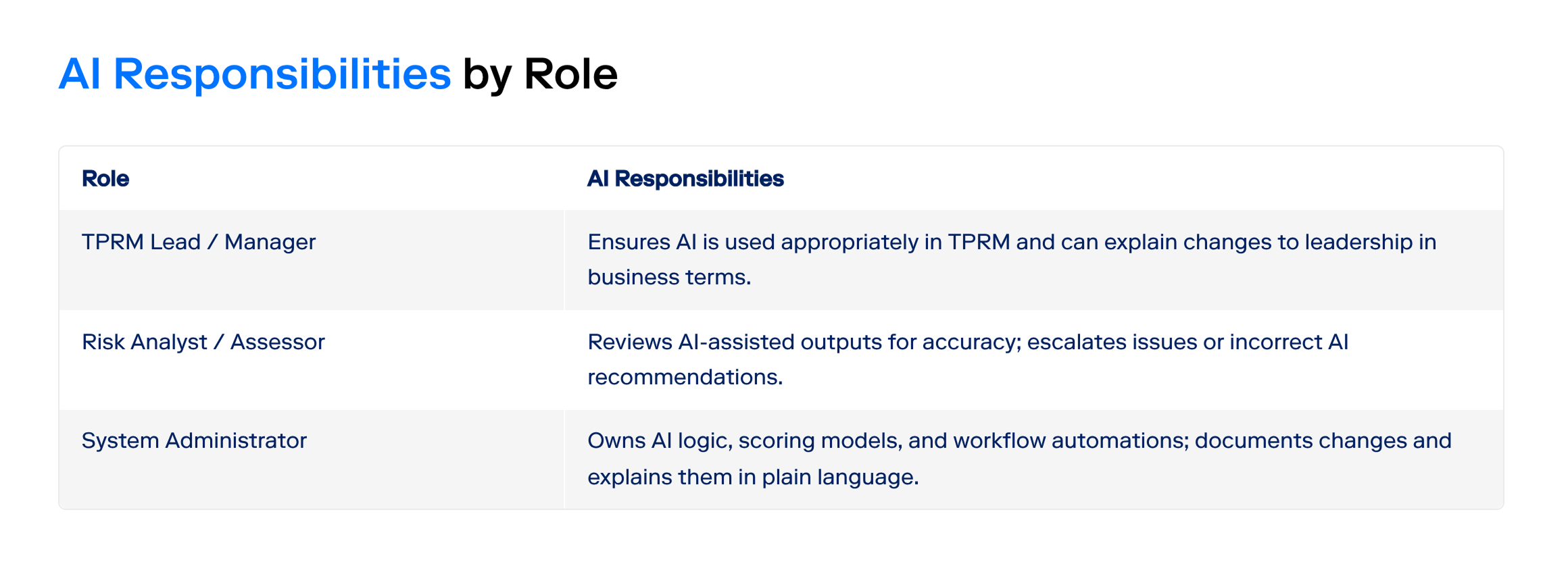 AI Responsibilities by Role

| Role | AI Responsibilities |
|---|---|
| TPRM Lead / Manager | Ensures AI is used appropriately in TPRM and can explain changes to leadership in business terms. |
| Risk Analyst / Assessor | Reviews AI-assisted outputs for accuracy; escalates issues or incorrect AI recommendations. |
| System Administrator | Owns AI logic, scoring models, and workflow automations; documents changes and explains them in plain language. |